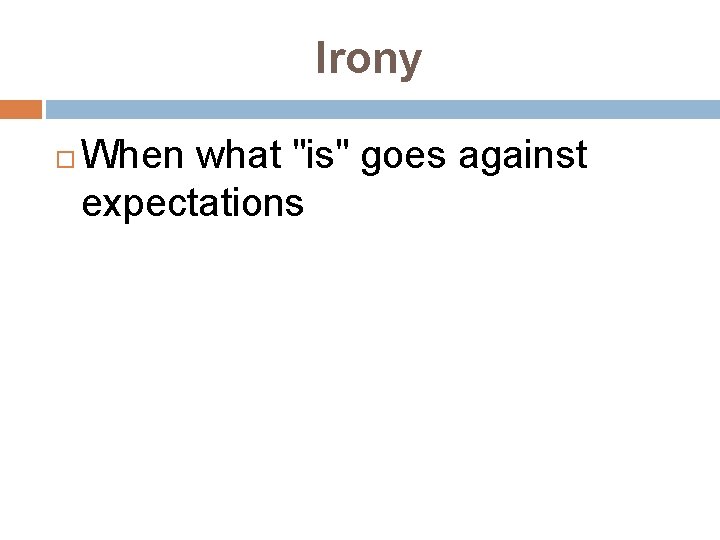 Irony

When what "is" goes against expectations